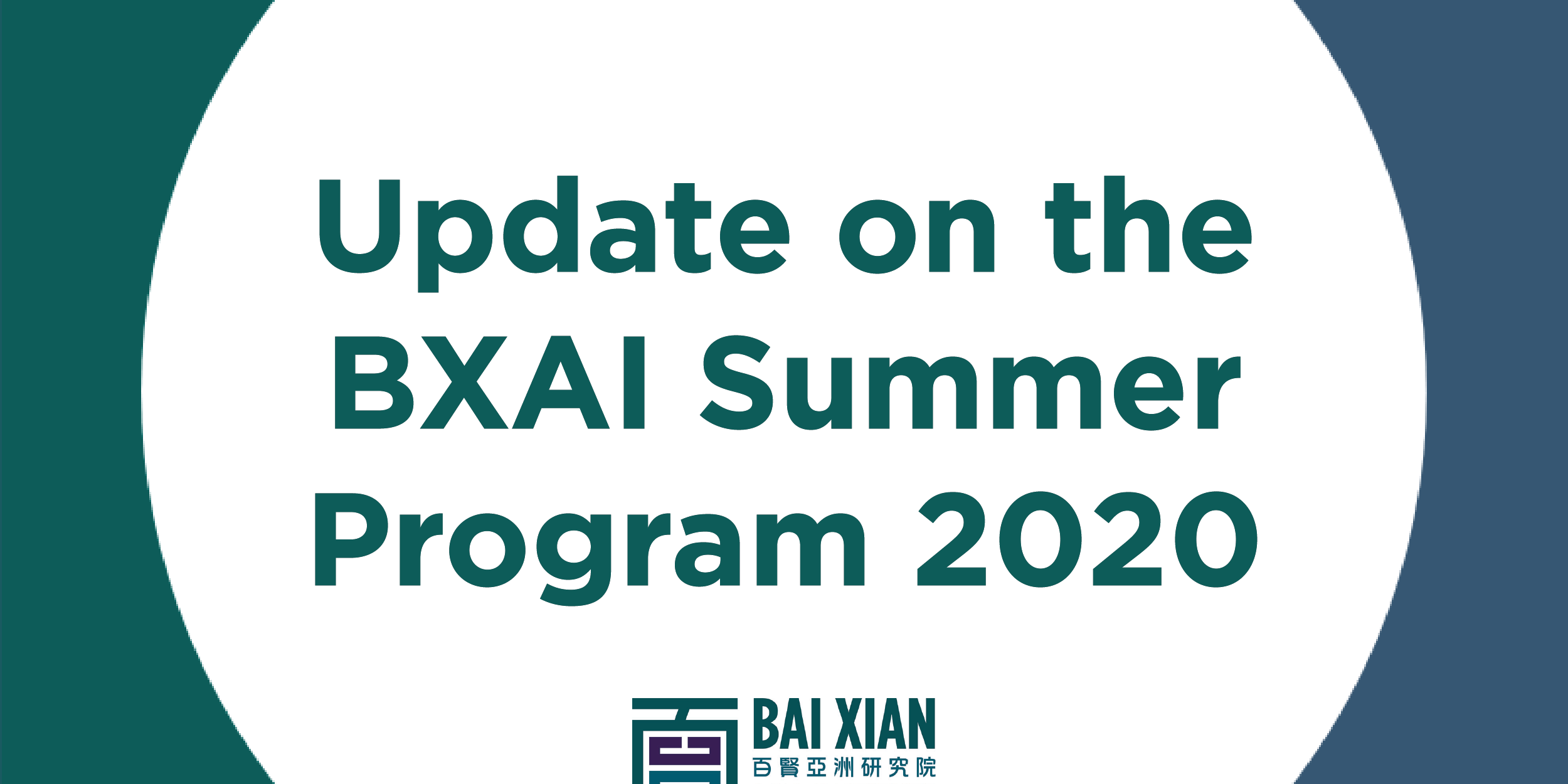 Update on the BXAI Summer Program 2020

BAI XIAN
百賢亞洲研究院